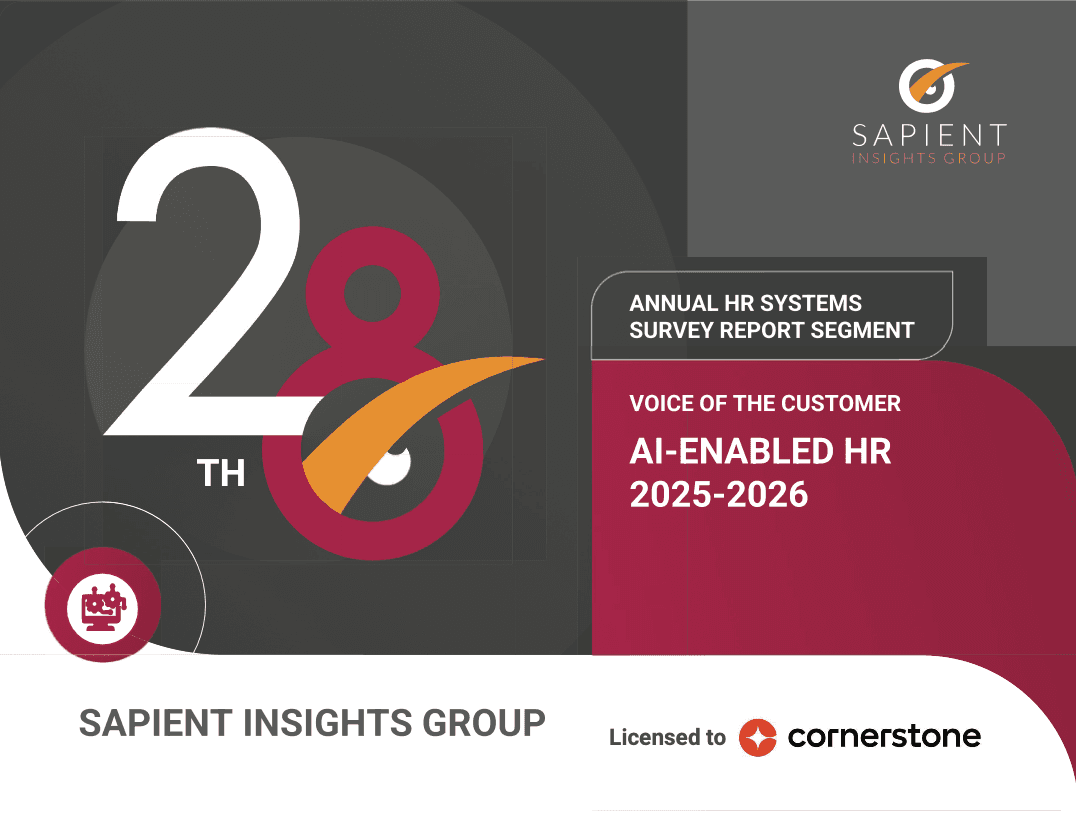 SAPIENT
INSIGHTS GROUP

28
TH

ANNUAL HR SYSTEMS SURVEY REPORT SEGMENT

VOICE OF THE CUSTOMER

AI-ENABLED HR 2025-2026

SAPIENT INSIGHTS GROUP

Licensed to cornerstone